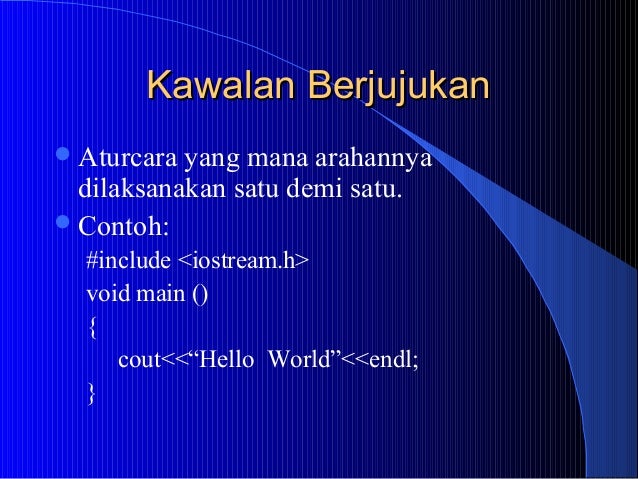 Kawalan Berjujukan

Aturcara yang mana arahannya dilaksanakan satu demi satu.

Contoh:

#include <iostream.h>
void main ()
{
cout<<“Hello World”<<endl;
}